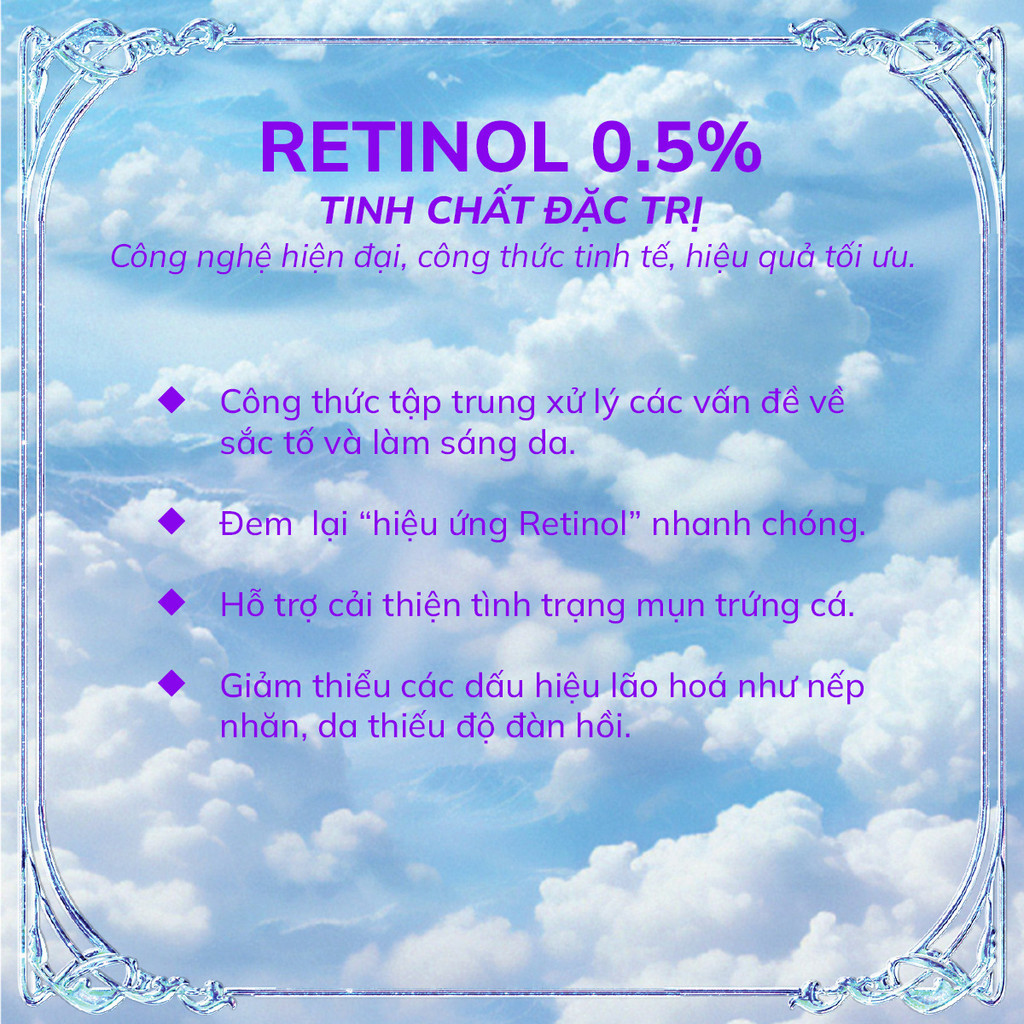 RETINOL 0.5%
TINH CHẤT ĐẶC TRỊ
Công nghệ hiện đại, công thức tinh tế, hiệu quả tối ưu.

◆ Công thức tập trung xử lý các vấn đề về sắc tố và làm sáng da.

◆ Đem lại “hiệu ứng Retinol” nhanh chóng.

◆ Hỗ trợ cải thiện tình trạng mụn trứng cá.

◆ Giảm thiểu các dấu hiệu lão hoá như nếp nhăn, da thiếu độ đàn hồi.